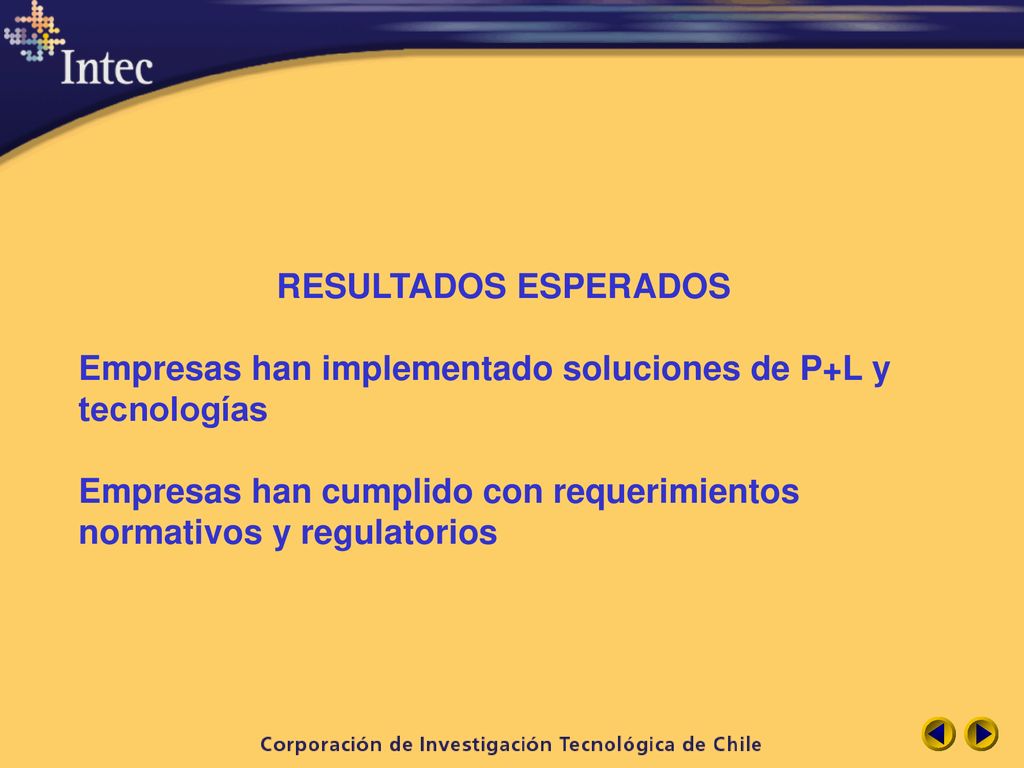 Intec

RESULTADOS ESPERADOS

Empresas han implementado soluciones de P+L y tecnologías

Empresas han cumplido con requerimientos normativos y regulatorios

Corporación de Investigación Tecnológica de Chile